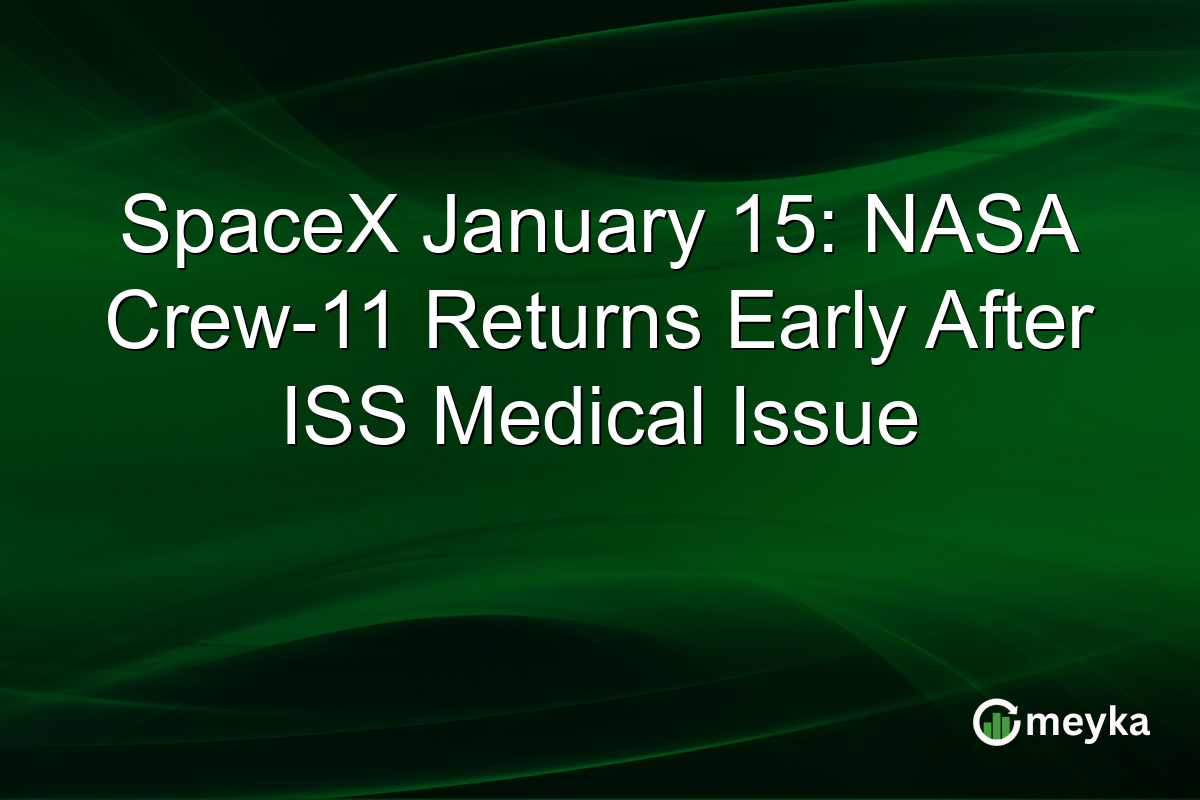 SpaceX January 15: NASA Crew-11 Returns Early After ISS Medical Issue

meyka